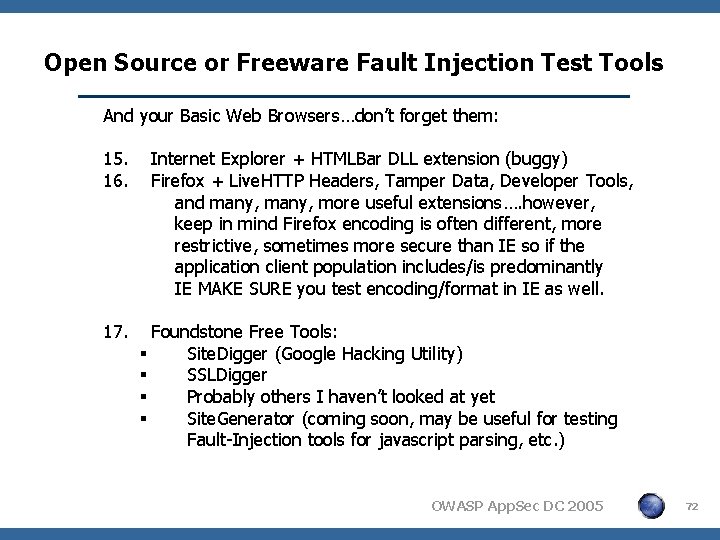 Open Source or Freeware Fault Injection Test Tools

And your Basic Web Browsers…don't forget them:

15. Internet Explorer + HTMLBar DLL extension (buggy)
16. Firefox + LiveHTTP Headers, Tamper Data, Developer Tools, and many, many, more useful extensions….however, keep in mind Firefox encoding is often different, more restrictive, sometimes more secure than IE so if the application client population includes/is predominantly IE MAKE SURE you test encoding/format in IE as well.

17. Foundstone Free Tools:
▪ SiteDigger (Google Hacking Utility)
▪ SSLDigger
▪ Probably others I haven't looked at yet
▪ SiteGenerator (coming soon, may be useful for testing Fault-Injection tools for javascript parsing, etc.)

OWASP AppSec DC 2005

72